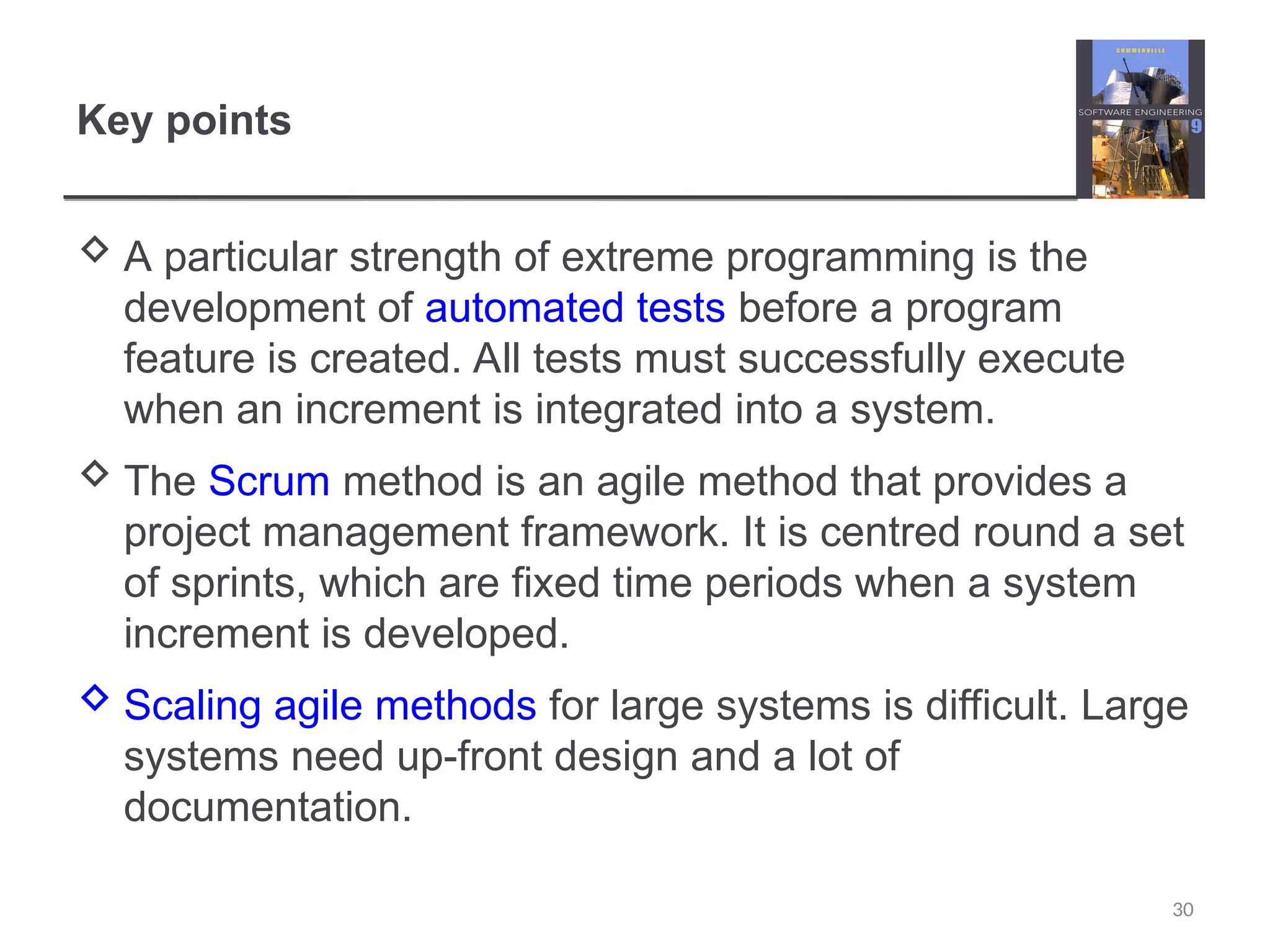 Key points

SOMMERVILLE
SOFTWARE ENGINEERING
9

◇ A particular strength of extreme programming is the development of automated tests before a program feature is created. All tests must successfully execute when an increment is integrated into a system.

◇ The Scrum method is an agile method that provides a project management framework. It is centred round a set of sprints, which are fixed time periods when a system increment is developed.

◇ Scaling agile methods for large systems is difficult. Large systems need up-front design and a lot of documentation.

30